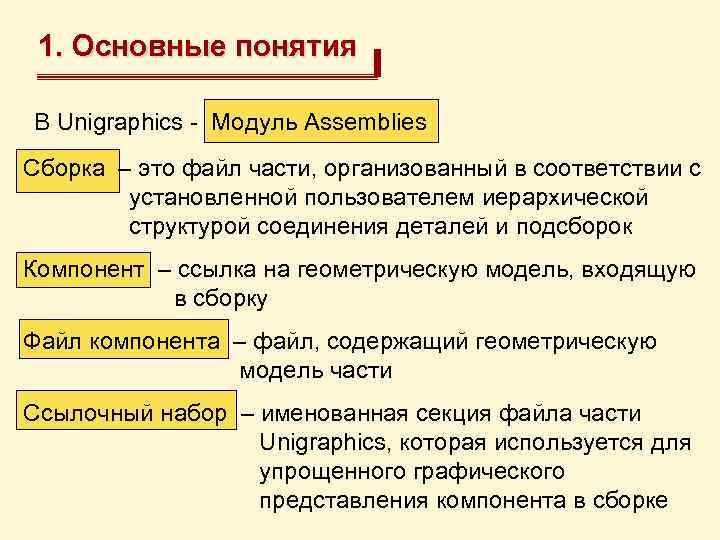 1. Основные понятия

В Unigraphics - Модуль Assemblies

Сборка – это файл части, организованный в соответствии с установленной пользователем иерархической структурой соединения деталей и подсборок

Компонент – ссылка на геометрическую модель, входящую в сборку

Файл компонента – файл, содержащий геометрическую модель части

Ссылочный набор – именованная секция файла части Unigraphics, которая используется для упрощенного графического представления компонента в сборке